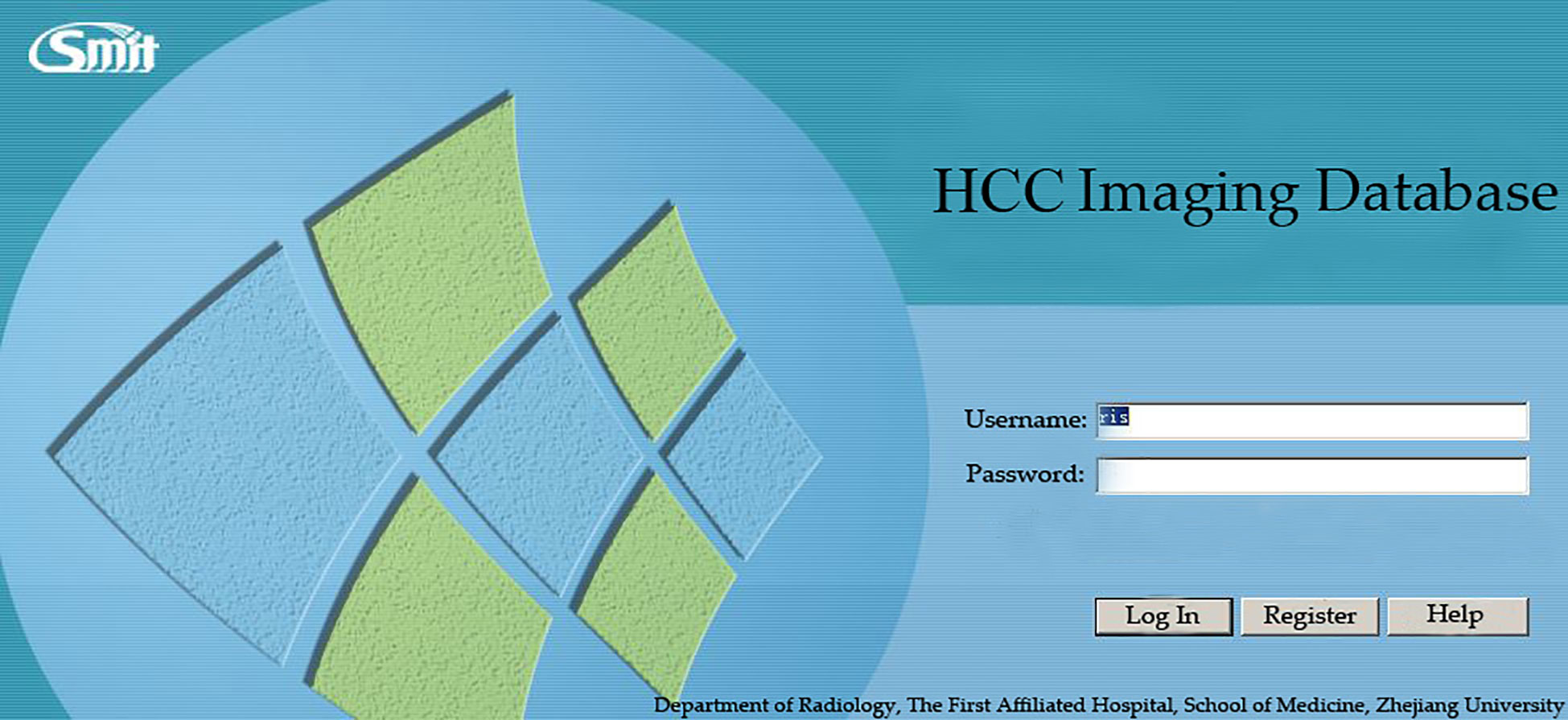 Smit

HCC Imaging Database

Username: ris

Password:

Log In Register Help

Department of Radiology, The First Affiliated Hospital, School of Medicine, Zhejiang University